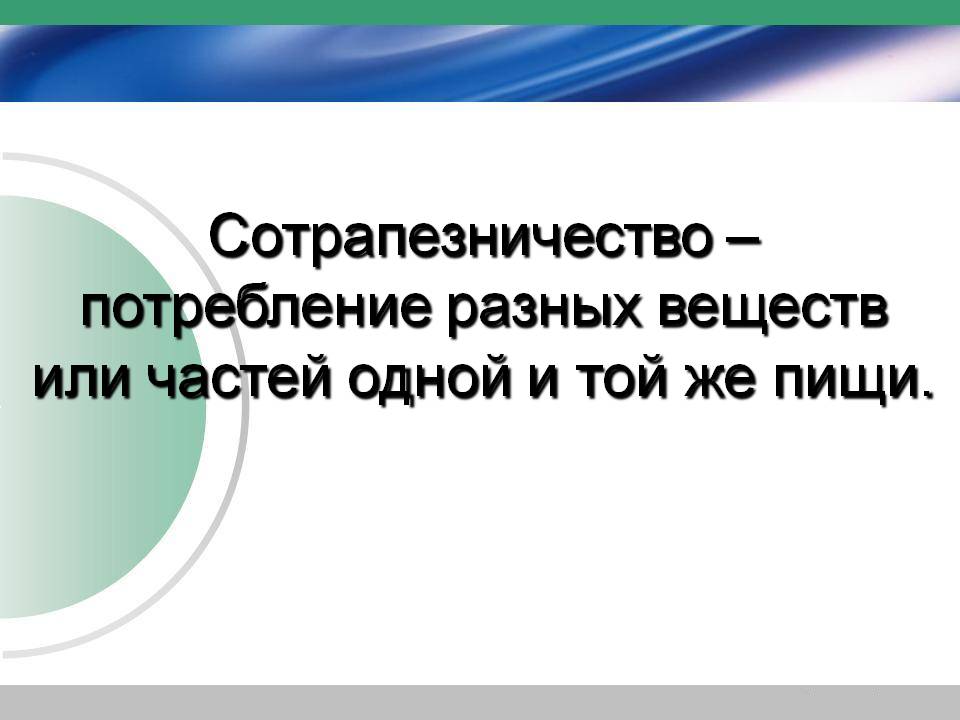 Сотрапезничество – потребление разных веществ или частей одной и той же пищи.